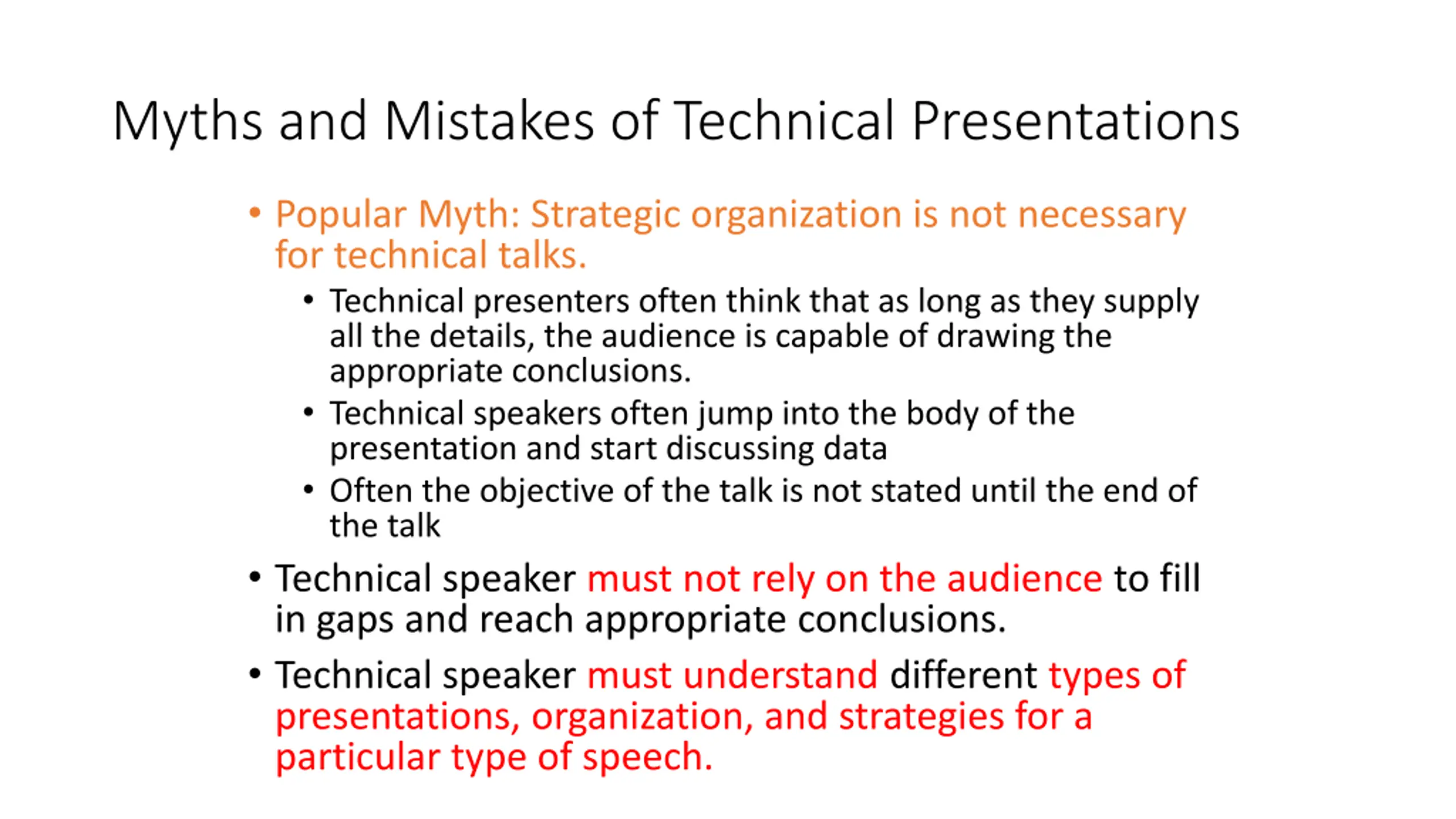 Myths and Mistakes of Technical Presentations

• Popular Myth: Strategic organization is not necessary for technical talks.

• Technical presenters often think that as long as they supply all the details, the audience is capable of drawing the appropriate conclusions.

• Technical speakers often jump into the body of the presentation and start discussing data

• Often the objective of the talk is not stated until the end of the talk

• Technical speaker must not rely on the audience to fill in gaps and reach appropriate conclusions.

• Technical speaker must understand different types of presentations, organization, and strategies for a particular type of speech.